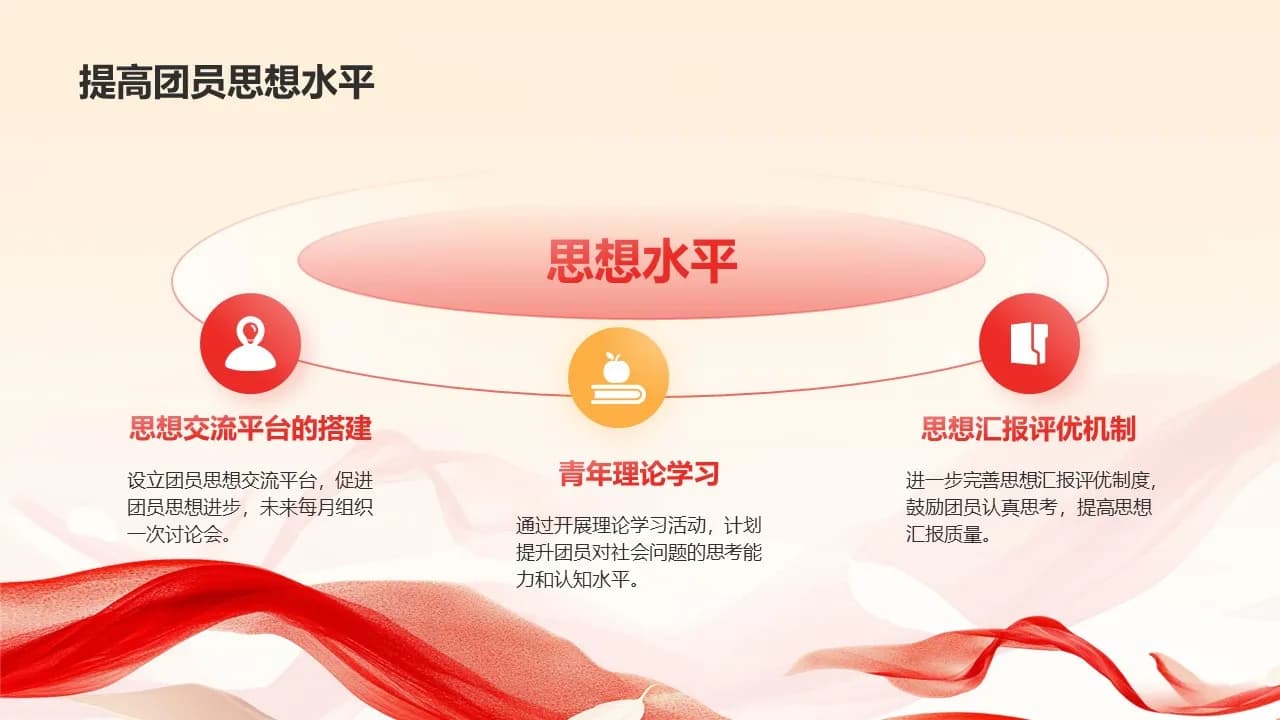 提高团员思想水平

思想水平

思想交流平台的搭建

设立团员思想交流平台，促进团员思想进步，未来每月组织一次讨论会。

青年理论学习

通过开展理论学习活动，计划提升团员对社会问题的思考能力和认知水平。

思想汇报评优机制

进一步完善思想汇报评优制度，鼓励团员认真思考，提高思想汇报质量。